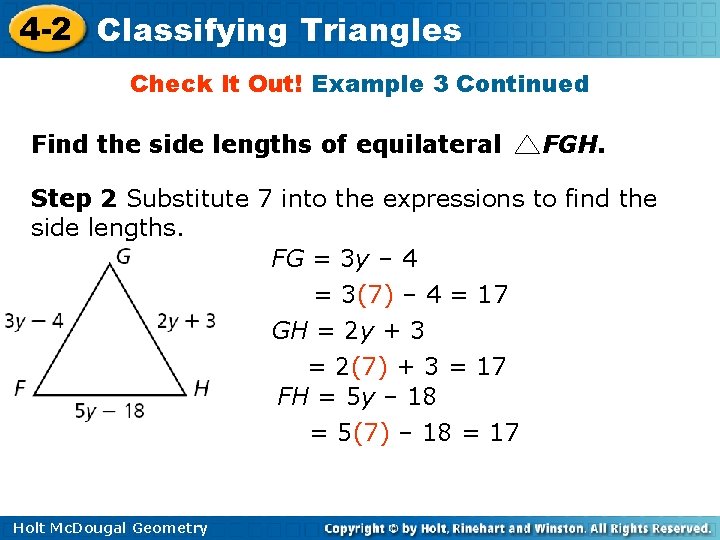 4-2 Classifying Triangles

Check It Out! Example 3 Continued

Find the side lengths of equilateral $\triangle FGH$.

Step 2 Substitute 7 into the expressions to find the side lengths.

G

$3y - 4$

$2y + 3$

F

H

$5y - 18$

$FG = 3y - 4$

$= 3(7) - 4 = 17$

$GH = 2y + 3$

$= 2(7) + 3 = 17$

$FH = 5y - 18$

$= 5(7) - 18 = 17$

Holt McDougal Geometry

Copyright © by Holt, Rinehart and Winston. All Rights Reserved.